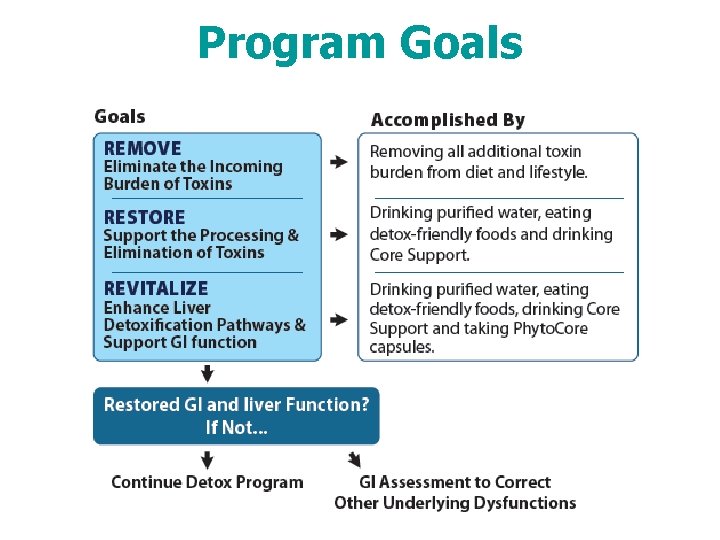 Program Goals

Goals

REMOVE
Eliminate the Incoming Burden of Toxins

RESTORE
Support the Processing & Elimination of Toxins

REVITALIZE
Enhance Liver Detoxification Pathways & Support GI function

Accomplished By

Removing all additional toxin burden from diet and lifestyle.

Drinking purified water, eating detox-friendly foods and drinking Core Support.

Drinking purified water, eating detox-friendly foods, drinking Core Support and taking PhytoCore capsules.

Restored GI and liver Function? If Not...

Continue Detox Program

GI Assessment to Correct Other Underlying Dysfunctions